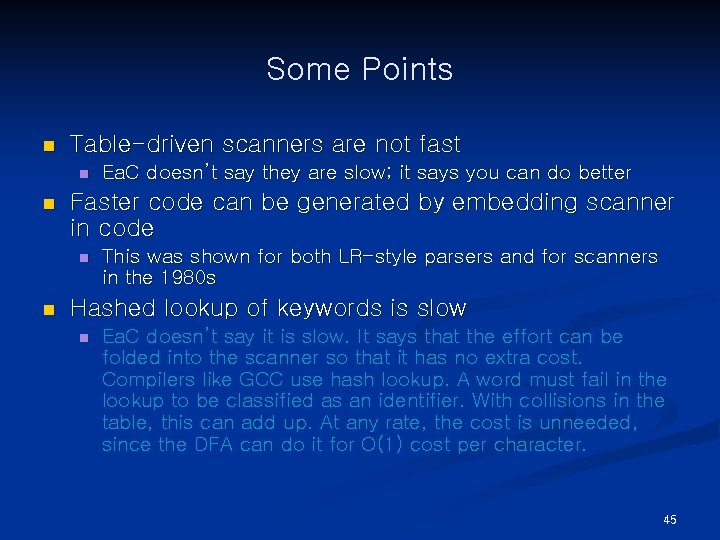 Some Points

Table-driven scanners are not fast

EaC doesn't say they are slow; it says you can do better

Faster code can be generated by embedding scanner in code

This was shown for both LR-style parsers and for scanners in the 1980s

Hashed lookup of keywords is slow

EaC doesn't say it is slow. It says that the effort can be folded into the scanner so that it has no extra cost. Compilers like GCC use hash lookup. A word must fail in the lookup to be classified as an identifier. With collisions in the table, this can add up. At any rate, the cost is unneeded, since the DFA can do it for O(1) cost per character.

45